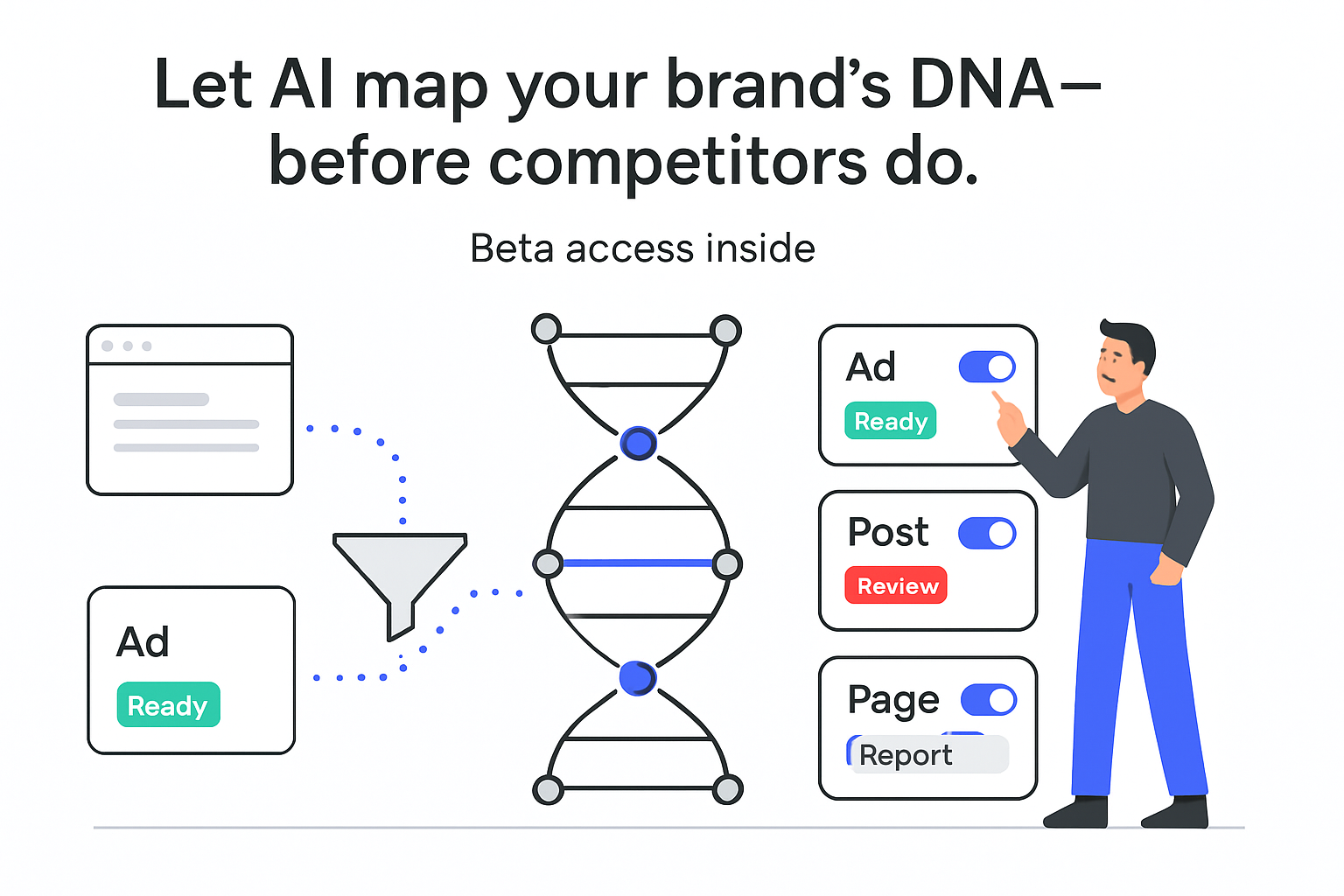 Let AI map your brand's DNA—
before competitors do.

Beta access inside

Ad
Ready

Ad
Ready

Post
Review

Page
Report